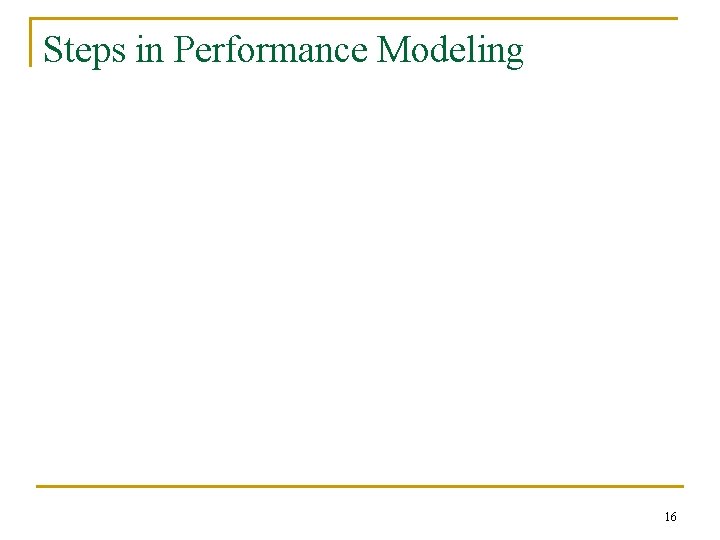 Steps in Performance Modeling

16